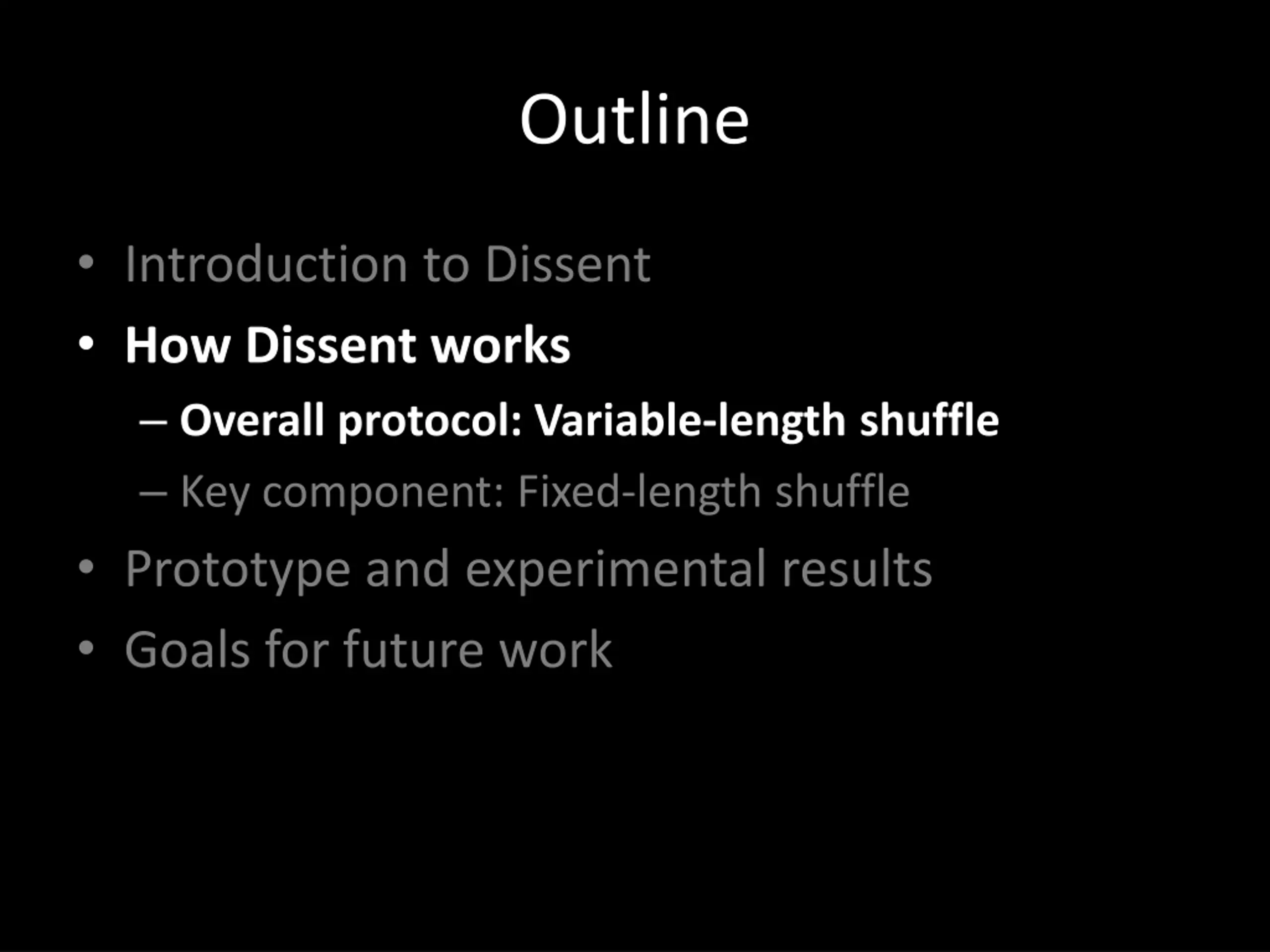 Outline

• Introduction to Dissent
• How Dissent works
– Overall protocol: Variable-length shuffle
– Key component: Fixed-length shuffle
• Prototype and experimental results
• Goals for future work